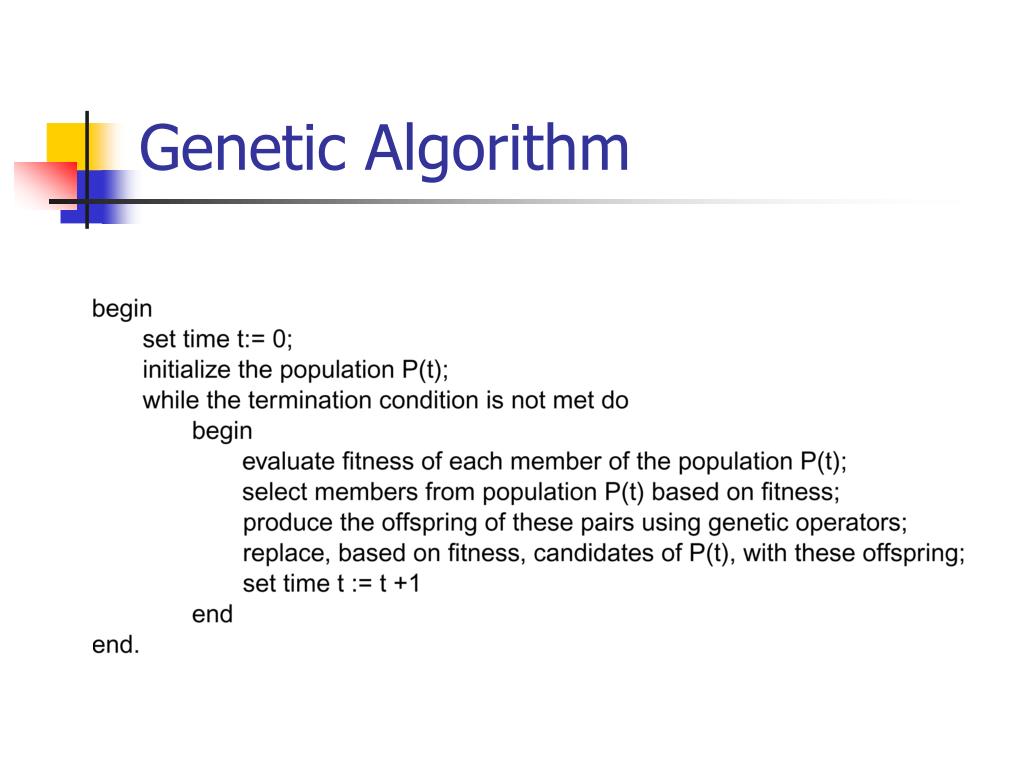 Genetic Algorithm

begin
set time t:= 0;
initialize the population P(t);
while the termination condition is not met do
begin
evaluate fitness of each member of the population P(t);
select members from population P(t) based on fitness;
produce the offspring of these pairs using genetic operators;
replace, based on fitness, candidates of P(t), with these offspring;
set time t := t +1
end
end.